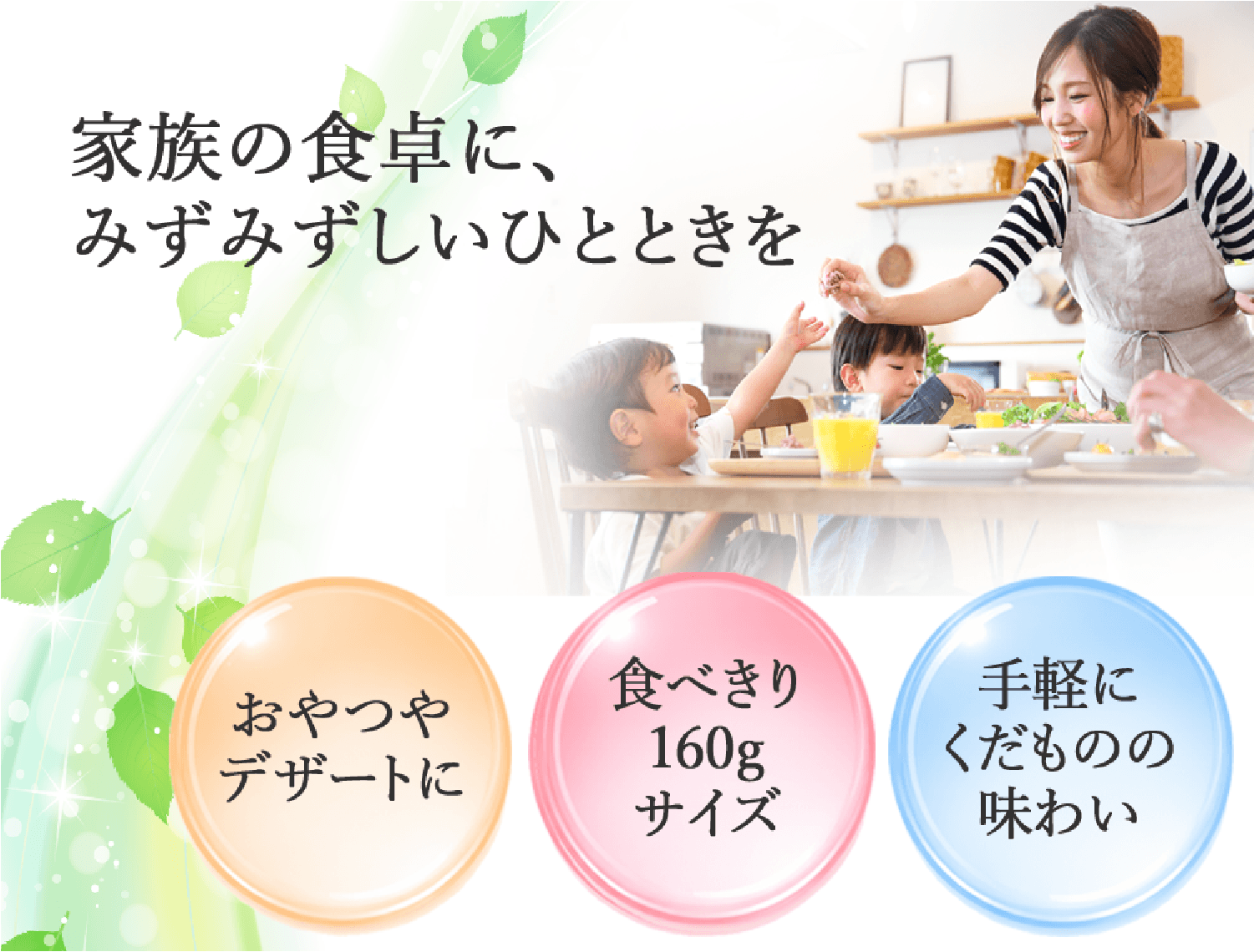 家族の食卓に、
みずみずしいひとときを

おやつや
デザートに

食べきり
160g
サイズ

手軽に
くだものの
味わい